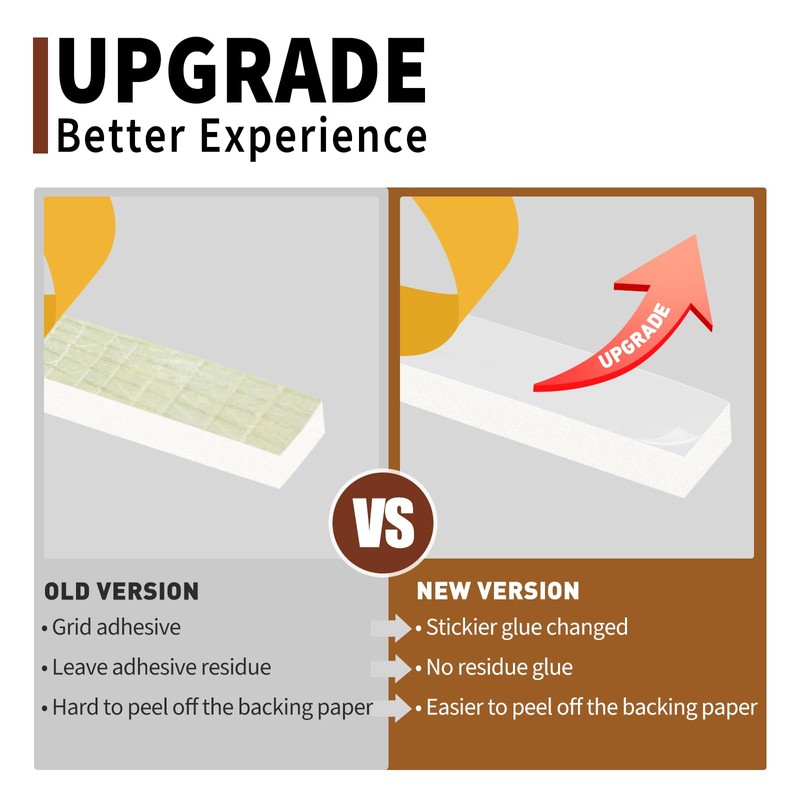 UPGRADE
Better Experience

UPGRADE

VS

OLD VERSION
• Grid adhesive
• Leave adhesive residue
• Hard to peel off the backing paper

NEW VERSION
• Stickier glue changed
• No residue glue
• Easier to peel off the backing paper